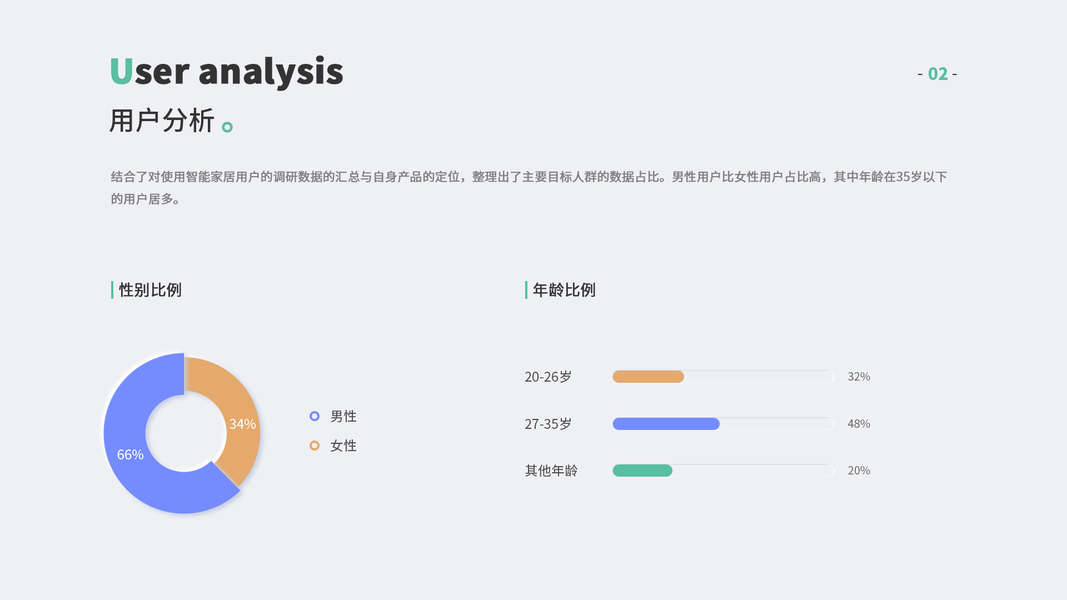 User analysis

- 02 -

用户分析

结合了对使用智能家居用户的调研数据的汇总与自身产品的定位，整理出了主要目标人群的数据占比。男性用户比女性用户占比高，其中年龄在35岁以下的用户居多。

性别比例

34%

66%

男性

女性

年龄比例

20-26岁 32%

27-35岁 48%

其他年龄 20%